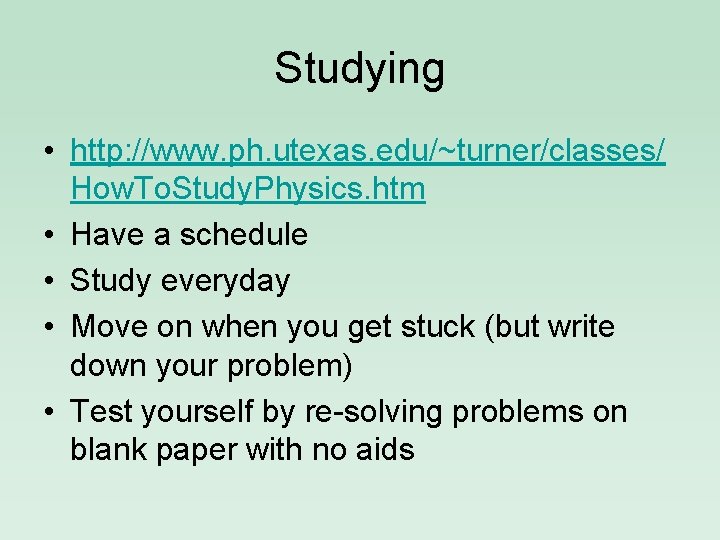 Studying

• http://www.ph.utexas.edu/~turner/classes/HowToStudyPhysics.htm
• Have a schedule
• Study everyday
• Move on when you get stuck (but write down your problem)
• Test yourself by re-solving problems on blank paper with no aids